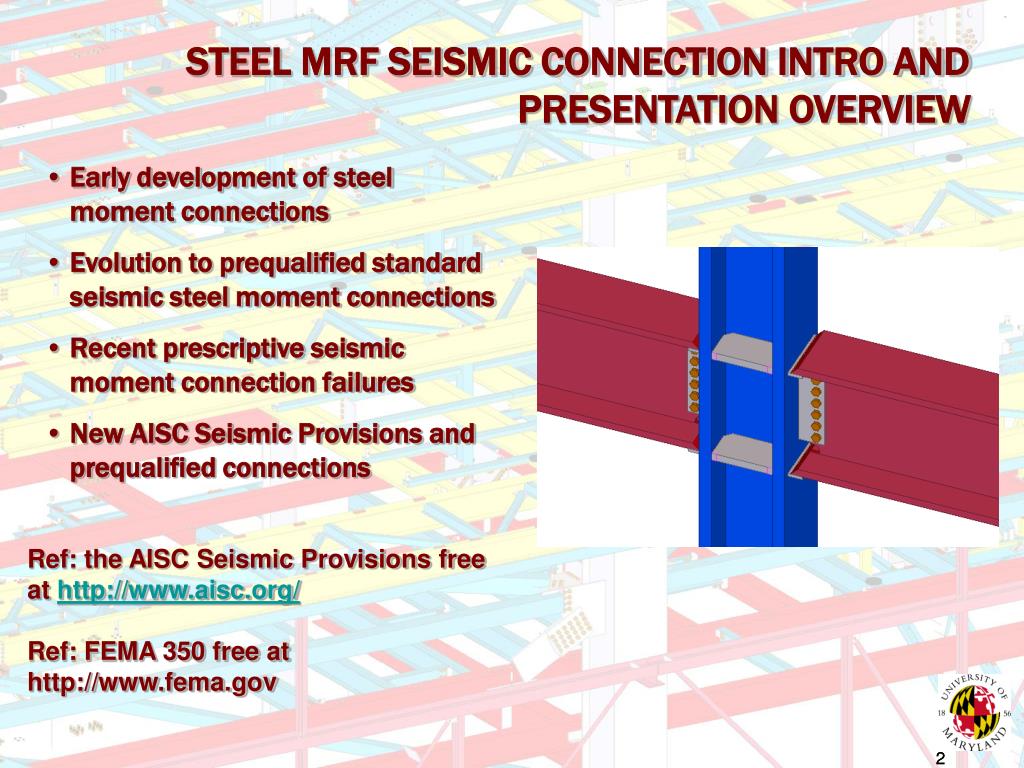 STEEL MRF SEISMIC CONNECTION INTRO AND PRESENTATION OVERVIEW

• Early development of steel moment connections

• Evolution to prequalified standard seismic steel moment connections

• Recent prescriptive seismic moment connection failures

• New AISC Seismic Provisions and prequalified connections

Ref: the AISC Seismic Provisions free at http://www.aisc.org/

Ref: FEMA 350 free at http://www.fema.gov

UNIVERSITY OF MARYLAND 18 56

2